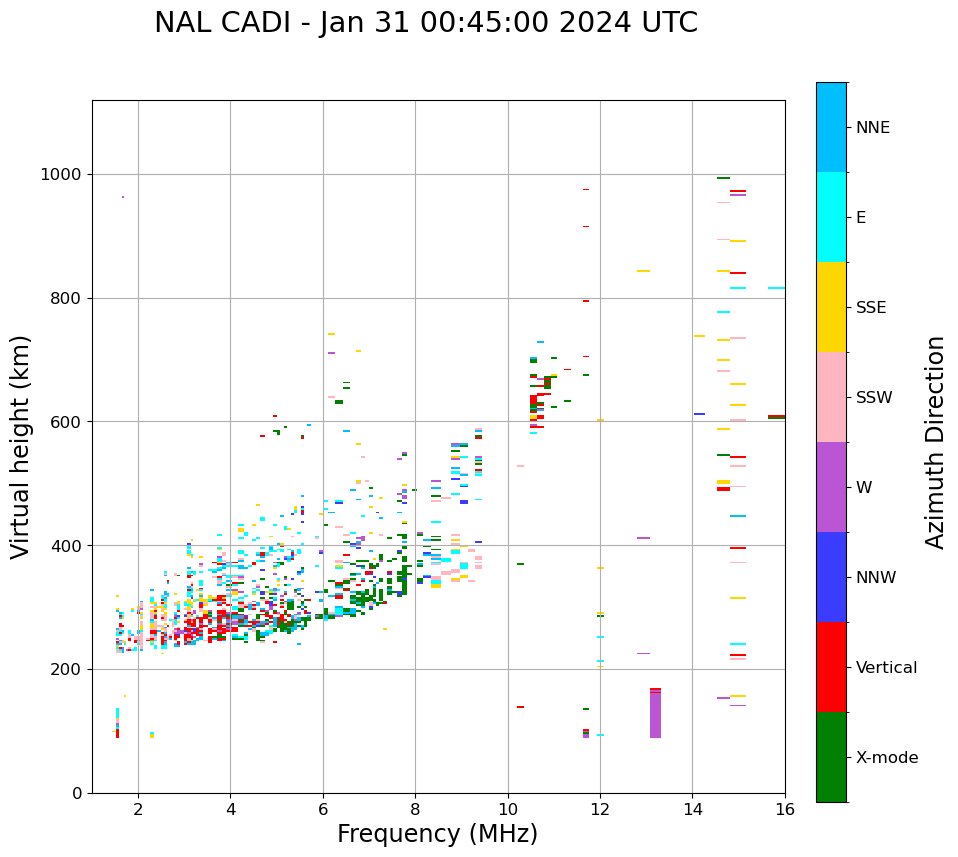 NAL CADI - Jan 31 00:45:00 2024 UTC

Virtual height (km)

1000
800
600
400
200
0

2
4
6
8
10
12
14
16

Frequency (MHz)

NNE
E
SSE
SSW
W
NNW
Vertical
X-mode

Azimuth Direction